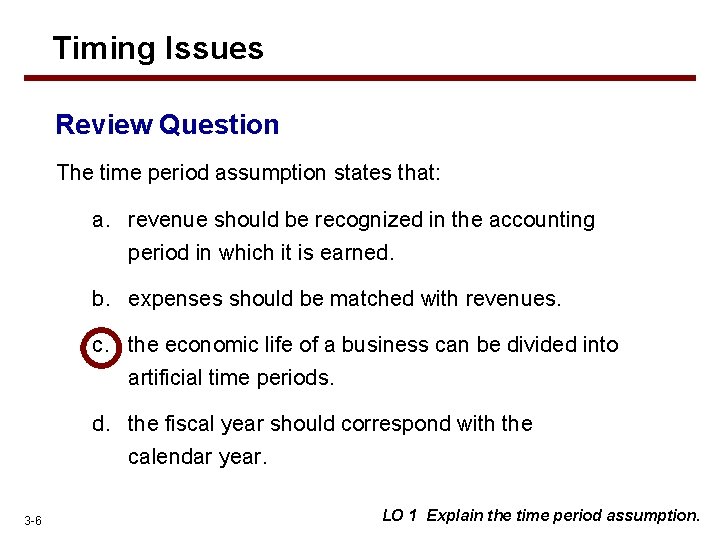 Timing Issues

Review Question

The time period assumption states that:

a. revenue should be recognized in the accounting period in which it is earned.

b. expenses should be matched with revenues.

c. the economic life of a business can be divided into artificial time periods.

d. the fiscal year should correspond with the calendar year.

3-6

LO 1 Explain the time period assumption.